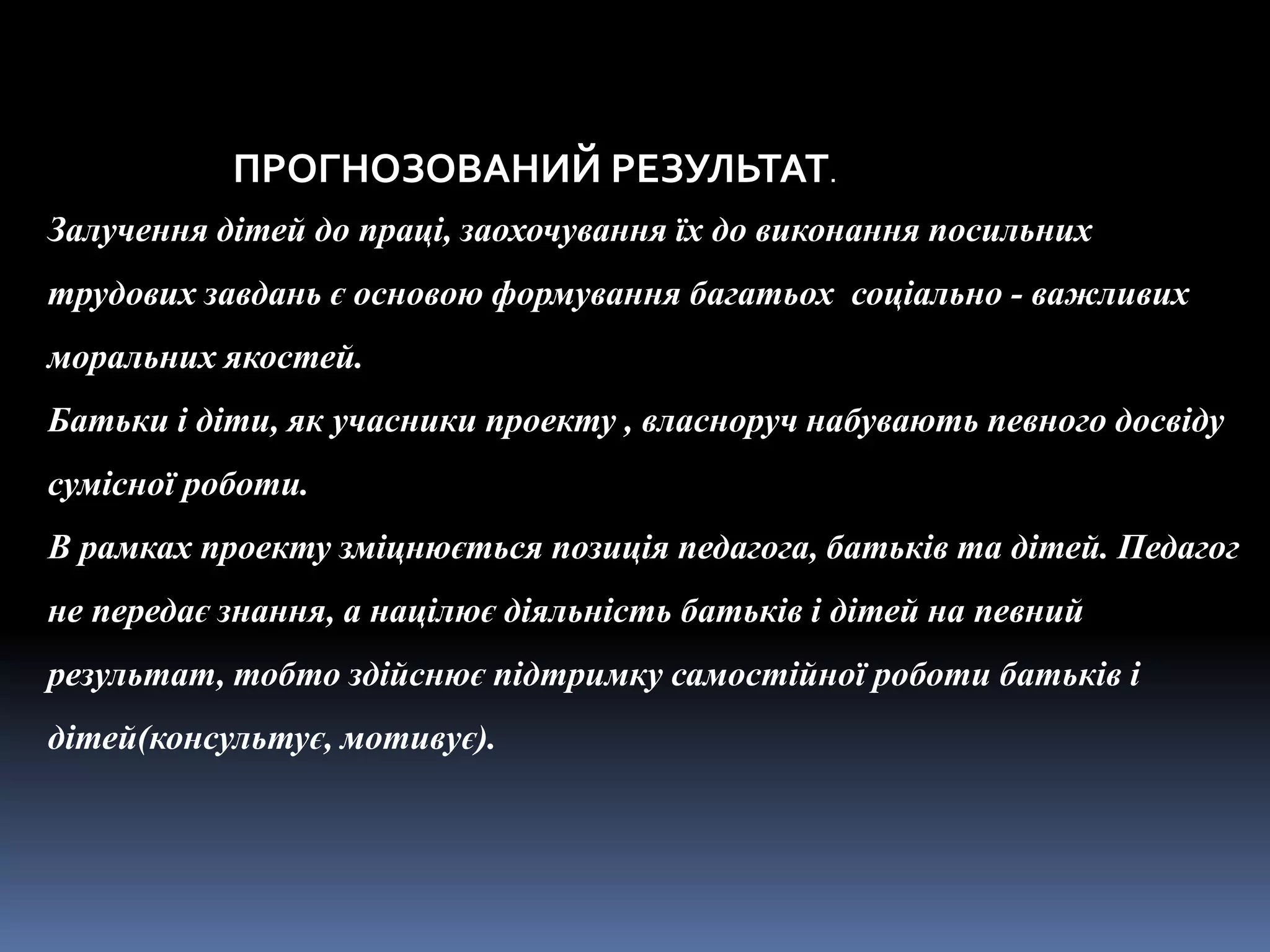 ПРОГНОЗОВАНИЙ РЕЗУЛЬТАТ.

Залучення дітей до праці, заохочування їх до виконання посильних трудових завдань є основою формування багатьох соціально - важливих моральних якостей.

Батьки і діти, як учасники проекту , власноруч набувають певного досвіду сумісної роботи.

В рамках проекту зміцнюється позиція педагога, батьків та дітей. Педагог не передає знання, а націлює діяльність батьків і дітей на певний результат, тобто здійснює підтримку самостійної роботи батьків і дітей(консультує, мотивує).